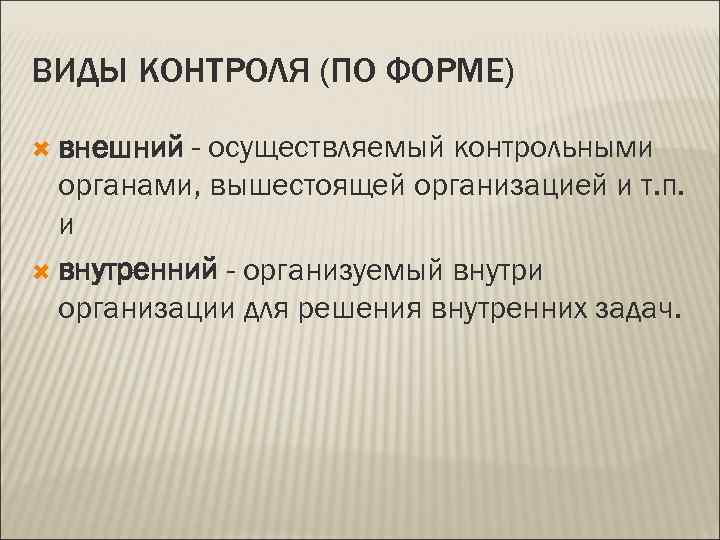 ВИДЫ КОНТРОЛЯ (ПО ФОРМЕ)

внешний - осуществляемый контрольными органами, вышестоящей организацией и т.п. и

внутренний - организуемый внутри организации для решения внутренних задач.